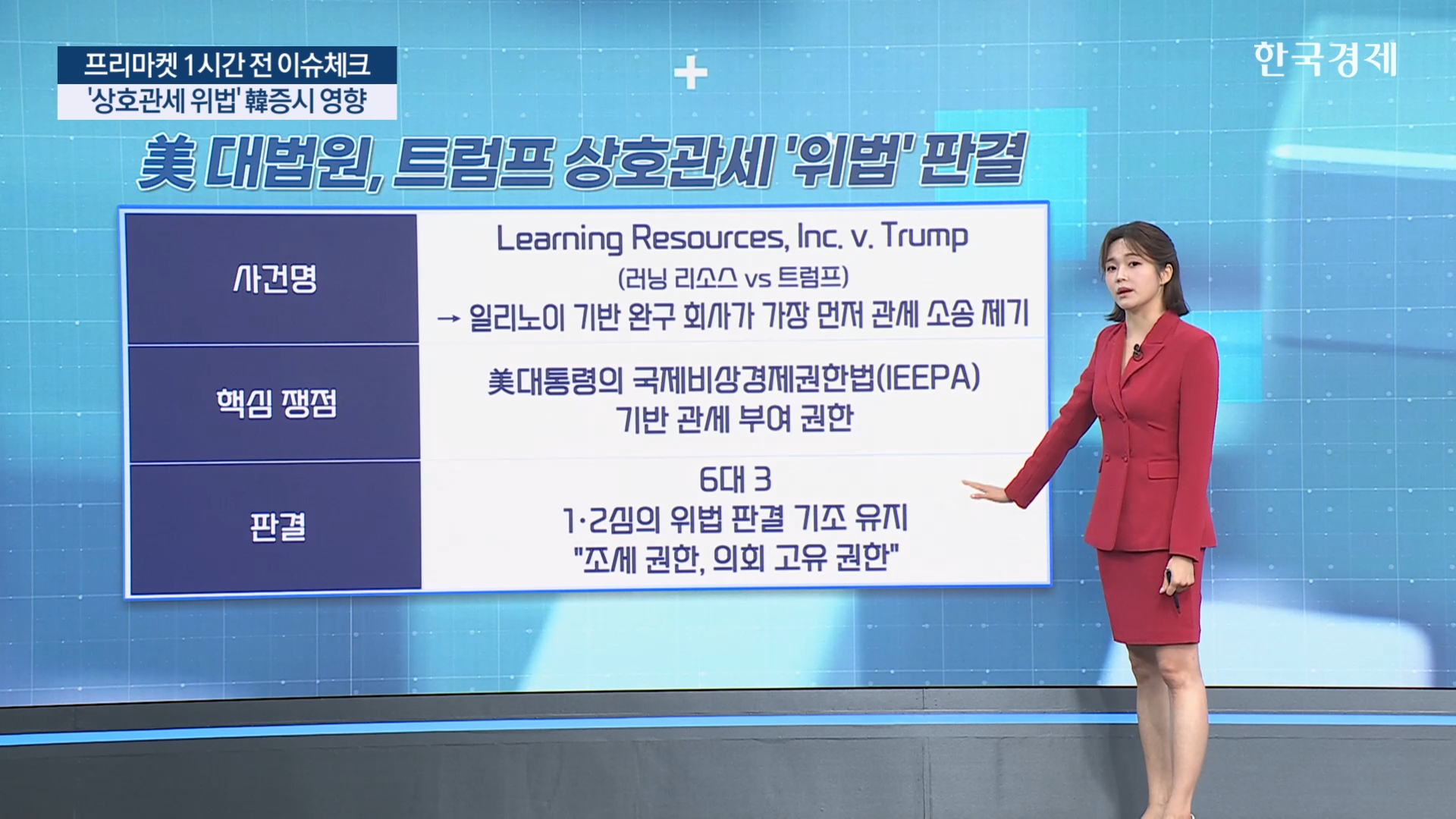 프리마켓 1시간 전 이슈체크
'상호관세 위법' 韓증시 영향

한국경제

美 대법원, 트럼프 상호관세 '위법' 판결

| 사건명 | Learning Resources, Inc. v. Trump (러닝 리소스 vs 트럼프) → 일리노이 기반 완구 회사가 가장 먼저 관세 소송 제기 |
|---|---|
| 핵심 쟁점 | 美대통령의 국제비상경제권한법(IEEPA) 기반 관세 부여 권한 |
| 판결 | 6대 3 1·2심의 위법 판결 기조 유지 "조세 권한, 의회 고유 권한" |